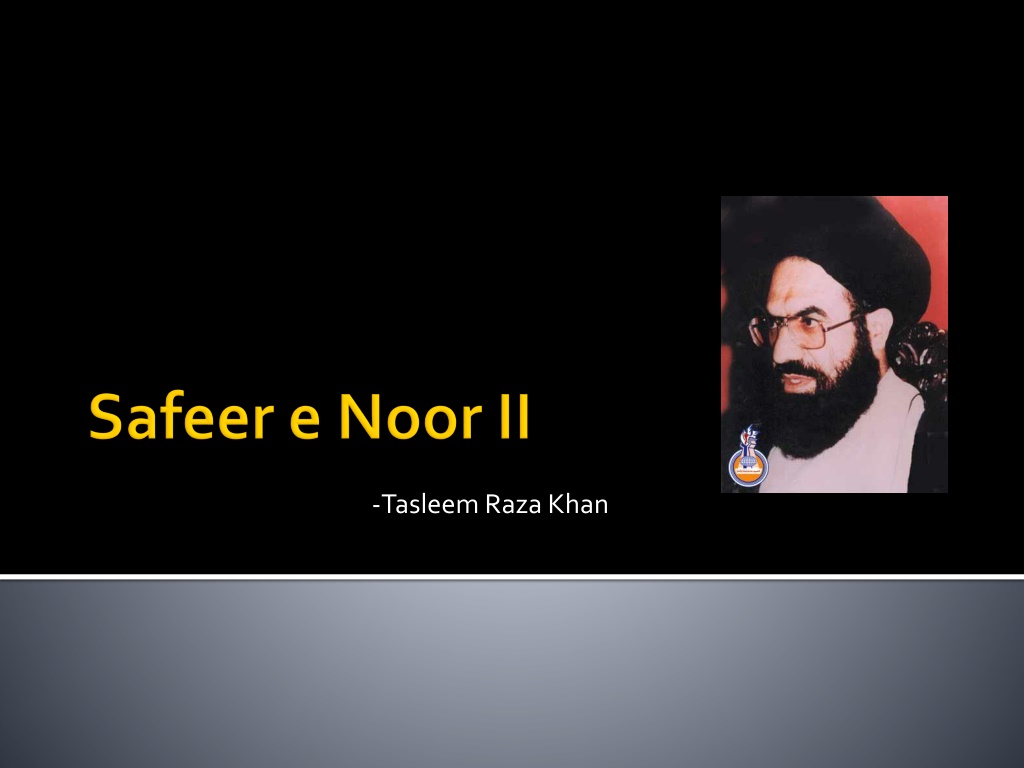 Safeer e Noor II

-Tasleem Raza Khan